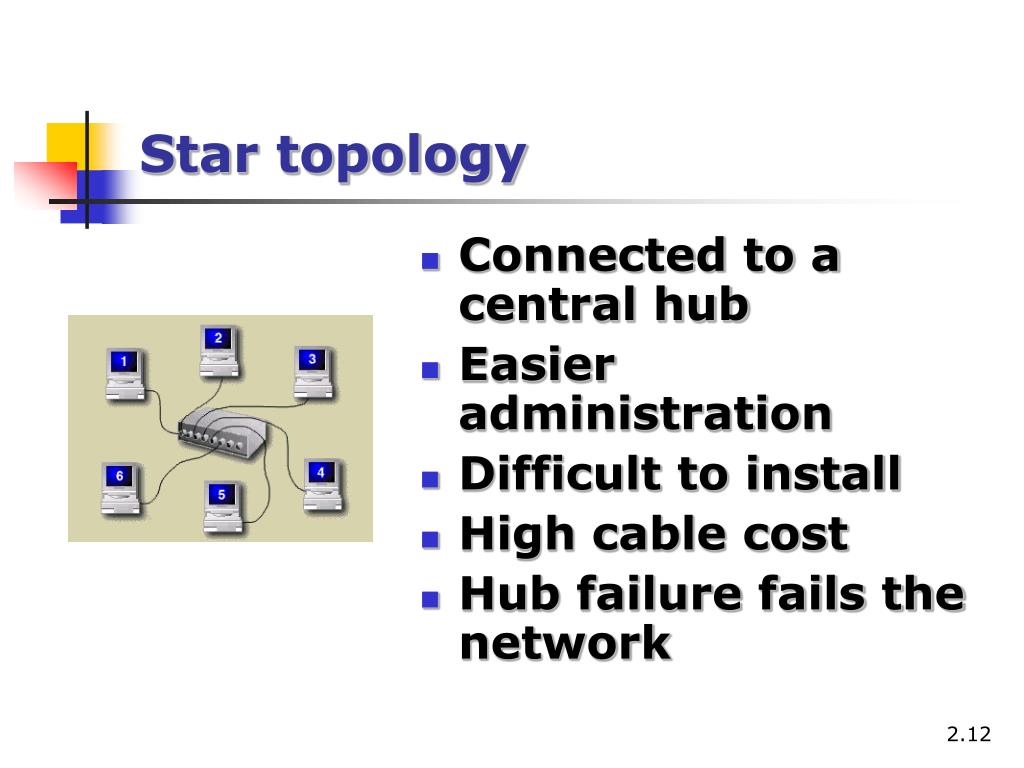 Star topology

1

2

3

6

5

4

- Connected to a central hub
- Easier administration
- Difficult to install
- High cable cost
- Hub failure fails the network

2.12